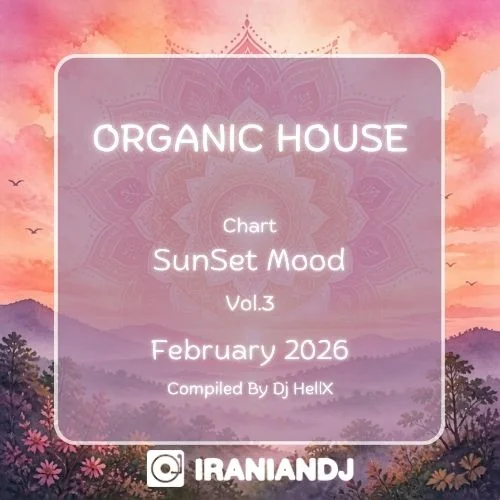 ORGANIC HOUSE

Chart
SunSet Mood
Vol.3
February 2026
Compiled By Dj HellX

IRANIANDJ